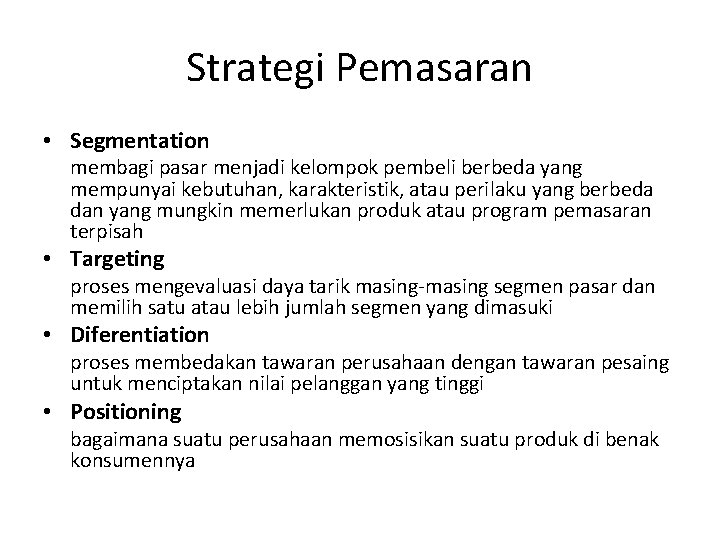 Strategi Pemasaran

• Segmentation
membagi pasar menjadi kelompok pembeli berbeda yang mempunyai kebutuhan, karakteristik, atau perilaku yang berbeda dan yang mungkin memerlukan produk atau program pemasaran terpisah

• Targeting
proses mengevaluasi daya tarik masing-masing segmen pasar dan memilih satu atau lebih jumlah segmen yang dimasuki

• Diferentiation
proses membedakan tawaran perusahaan dengan tawaran pesaing untuk menciptakan nilai pelanggan yang tinggi

• Positioning
bagaimana suatu perusahaan memosisikan suatu produk di benak konsumennya